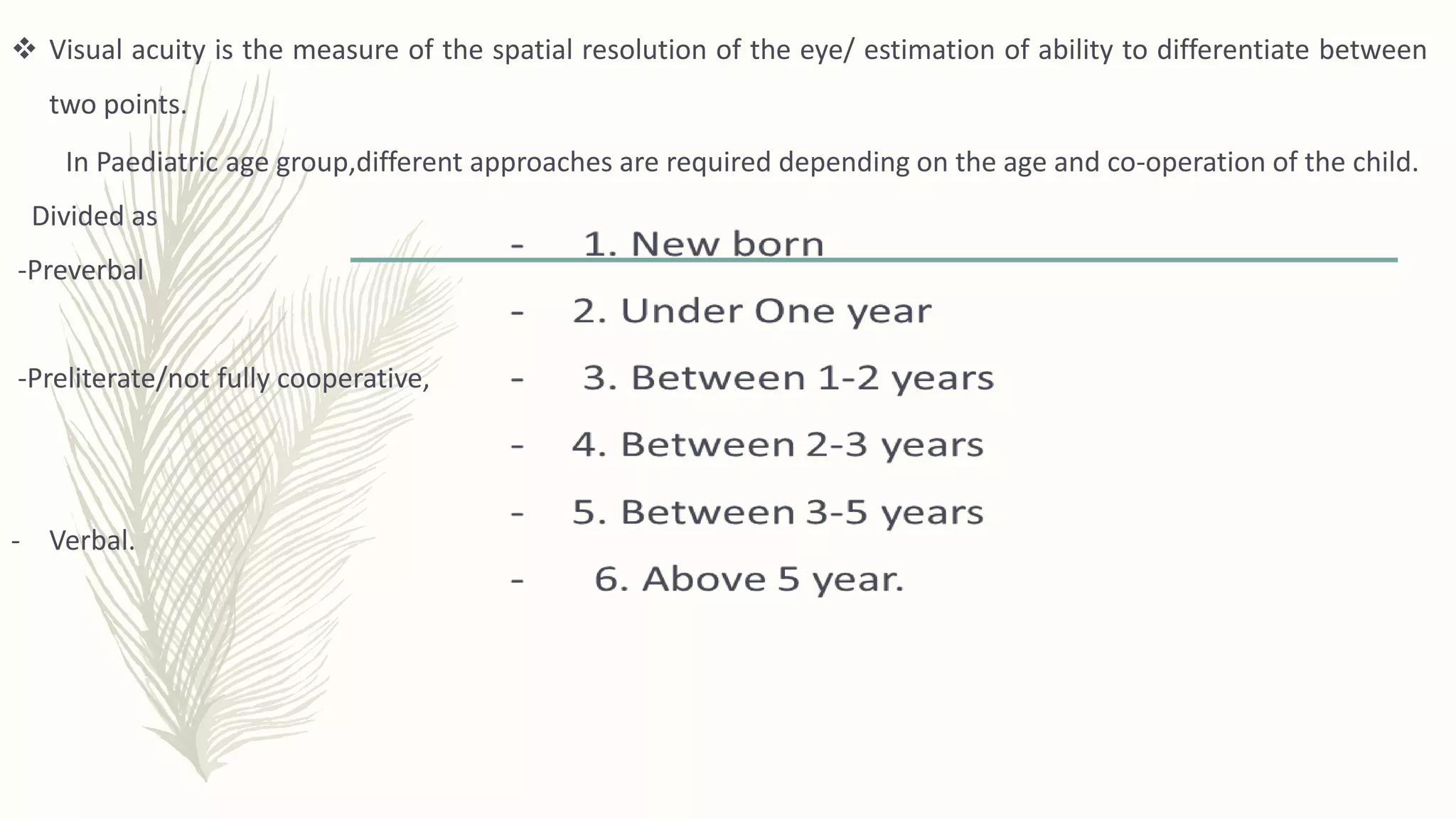 ❖ Visual acuity is the measure of the spatial resolution of the eye/ estimation of ability to differentiate between two points.

In Paediatric age group,different approaches are required depending on the age and co-operation of the child.

Divided as

-Preverbal

-Preliterate/not fully cooperative,

- Verbal.

- 1. New born
- 2. Under One year
- 3. Between 1-2 years
- 4. Between 2-3 years
- 5. Between 3-5 years
- 6. Above 5 year.